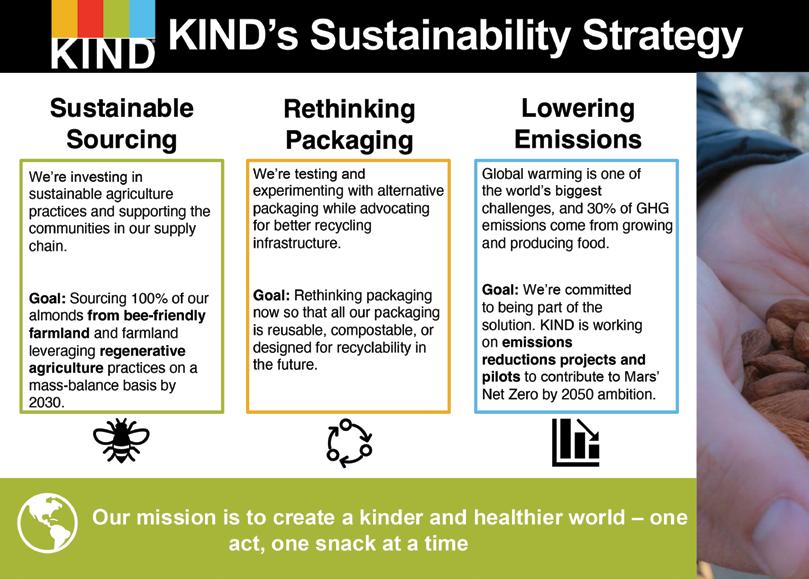 KIND KIND's Sustainability Strategy

Sustainable Sourcing

We're investing in sustainable agriculture practices and supporting the communities in our supply chain.

Goal: Sourcing 100% of our almonds from bee-friendly farmland and farmland leveraging regenerative agriculture practices on a mass-balance basis by 2030.

Rethinking Packaging

We're testing and experimenting with alternative packaging while advocating for better recycling infrastructure.

Goal: Rethinking packaging now so that all our packaging is reusable, compostable, or designed for recyclability in the future.

Lowering Emissions

Global warming is one of the world's biggest challenges, and 30% of GHG emissions come from growing and producing food.

Goal: We're committed to being part of the solution. KIND is working on emissions reductions projects and pilots to contribute to Mars' Net Zero by 2050 ambition.

Our mission is to create a kinder and healthier world – one act, one snack at a time